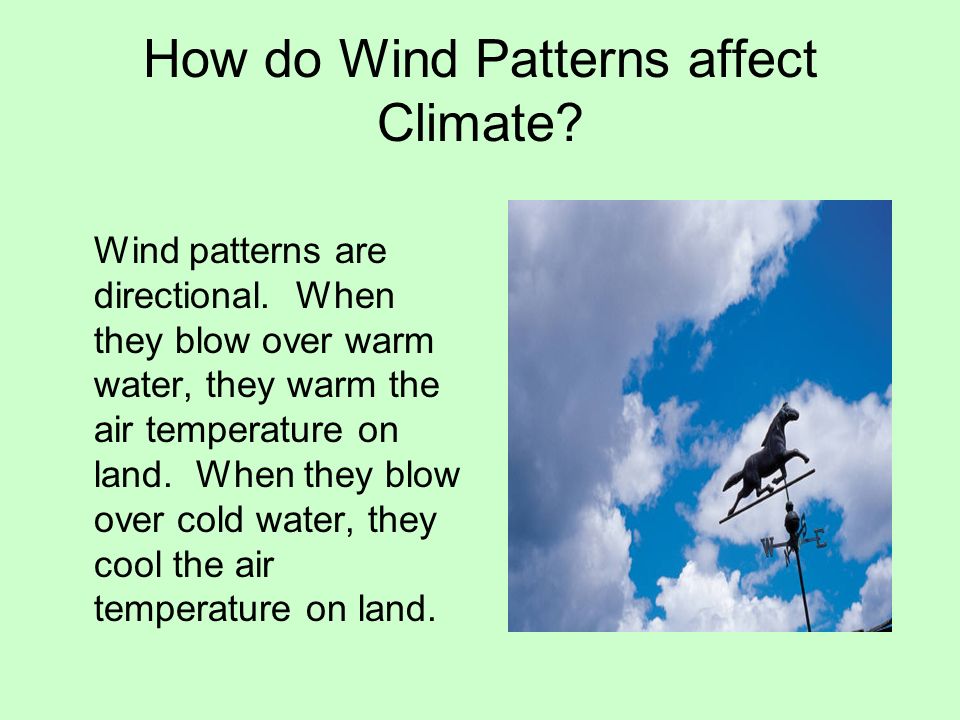 How do Wind Patterns affect Climate?

Wind patterns are directional. When they blow over warm water, they warm the air temperature on land. When they blow over cold water, they cool the air temperature on land.

W E